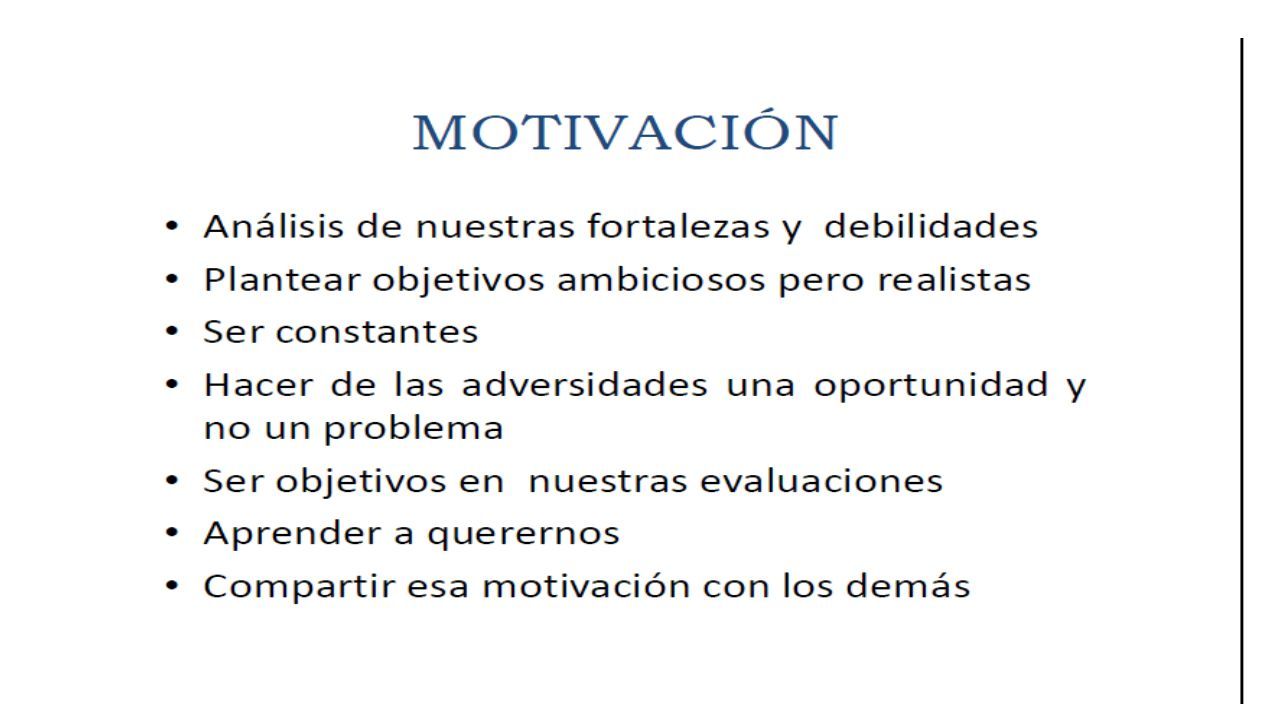 MOTIVACIÓN

• Análisis de nuestras fortalezas y debilidades
• Plantear objetivos ambiciosos pero realistas
• Ser constantes
• Hacer de las adversidades una oportunidad y no un problema
• Ser objetivos en nuestras evaluaciones
• Aprender a querernos
• Compartir esa motivación con los demás